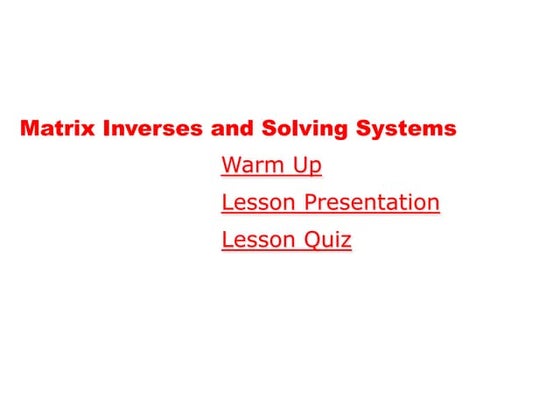 Matrix Inverses and Solving Systems

Warm Up

Lesson Presentation

Lesson Quiz